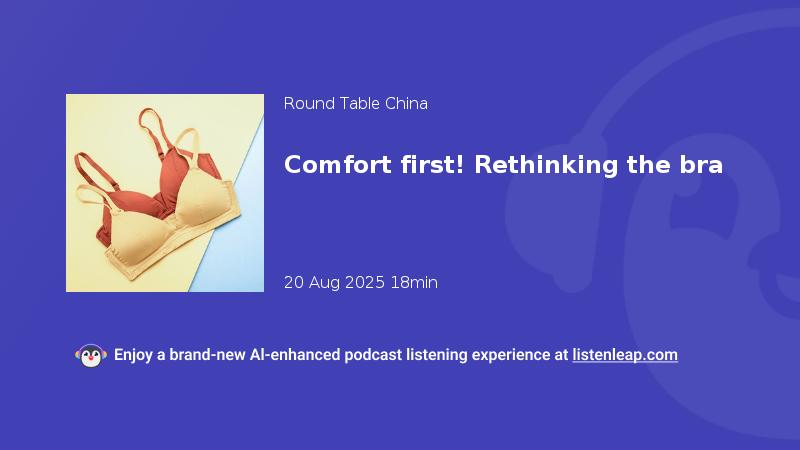 Round Table China

Comfort first! Rethinking the bra

20 Aug 2025 18min

Enjoy a brand-new AI-enhanced podcast listening experience at listenleap.com